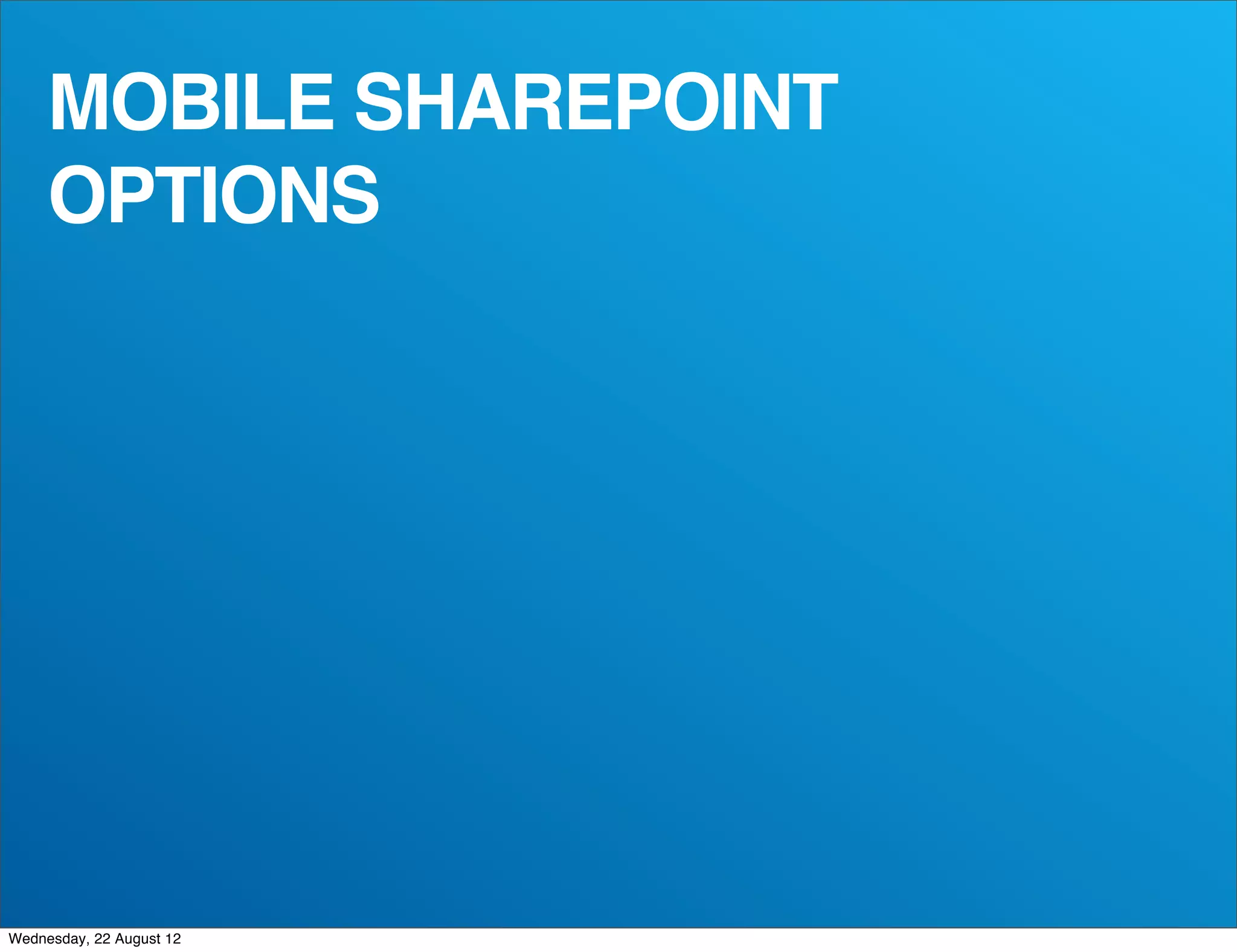 MOBILE SHAREPOINT OPTIONS

Wednesday, 22 August 12